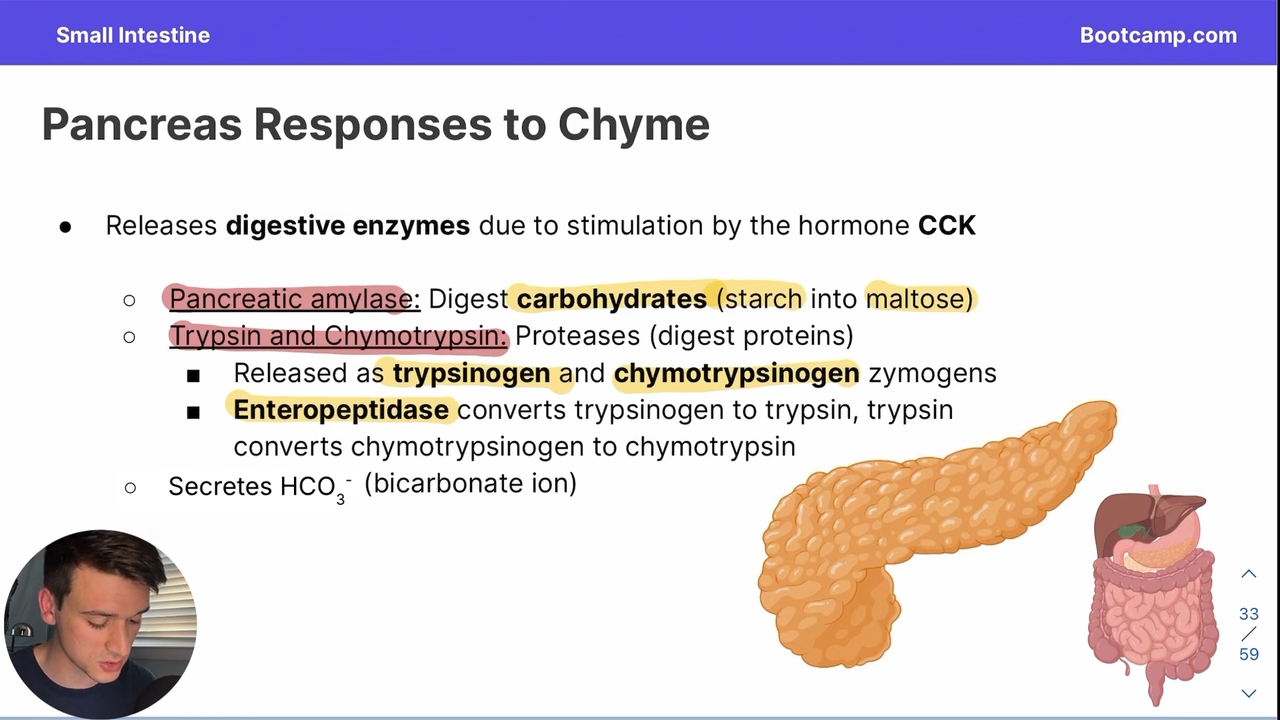 Small Intestine

Bootcamp.com

Pancreas Responses to Chyme

● Releases digestive enzymes due to stimulation by the hormone CCK

○ Pancreatic amylase: Digest carbohydrates (starch into maltose)
○ Trypsin and Chymotrypsin: Proteases (digest proteins)
■ Released as trypsinogen and chymotrypsinogen zymogens
■ Enteropeptidase converts trypsinogen to trypsin, trypsin converts chymotrypsinogen to chymotrypsin
○ Secretes $HCO_3^-$ (bicarbonate ion)

33
/
59